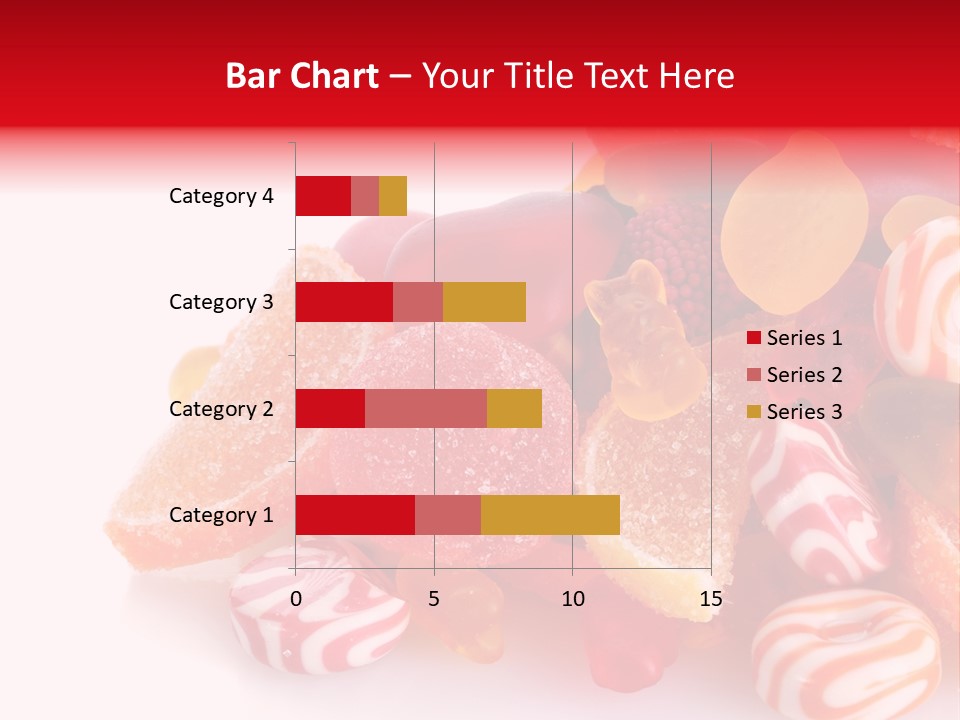 Bar Chart – Your Title Text Here

Category 4
Category 3
Category 2
Category 1

0
5
10
15

Series 1
Series 2
Series 3